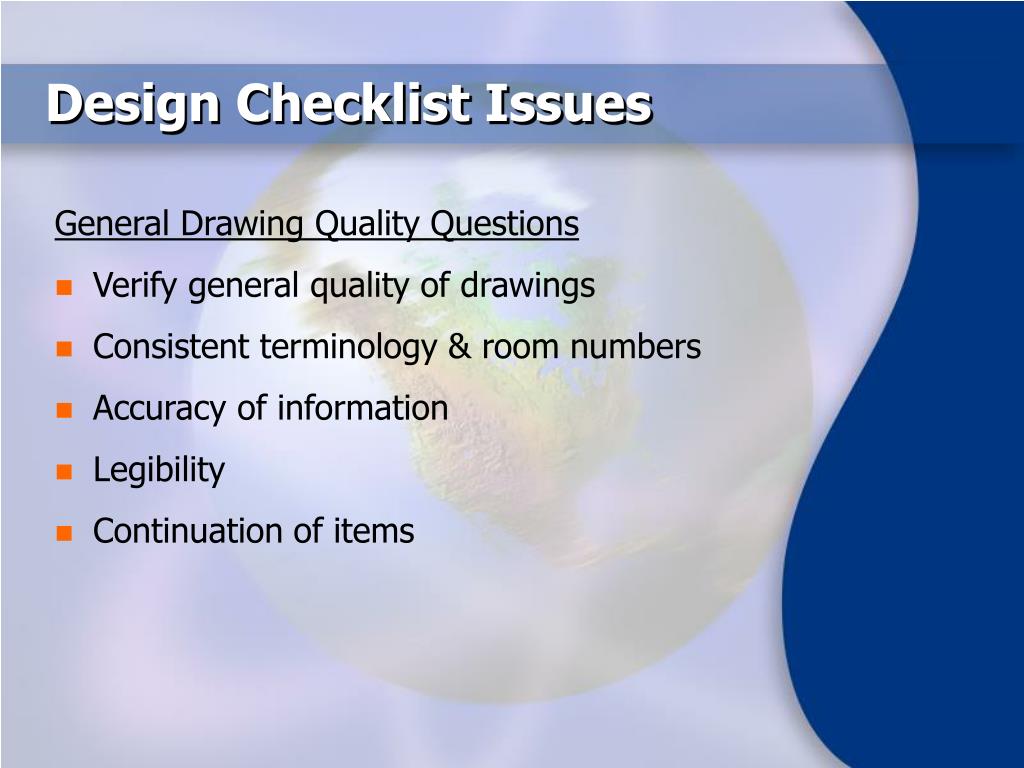 Design Checklist Issues

General Drawing Quality Questions

- Verify general quality of drawings
- Consistent terminology & room numbers
- Accuracy of information
- Legibility
- Continuation of items